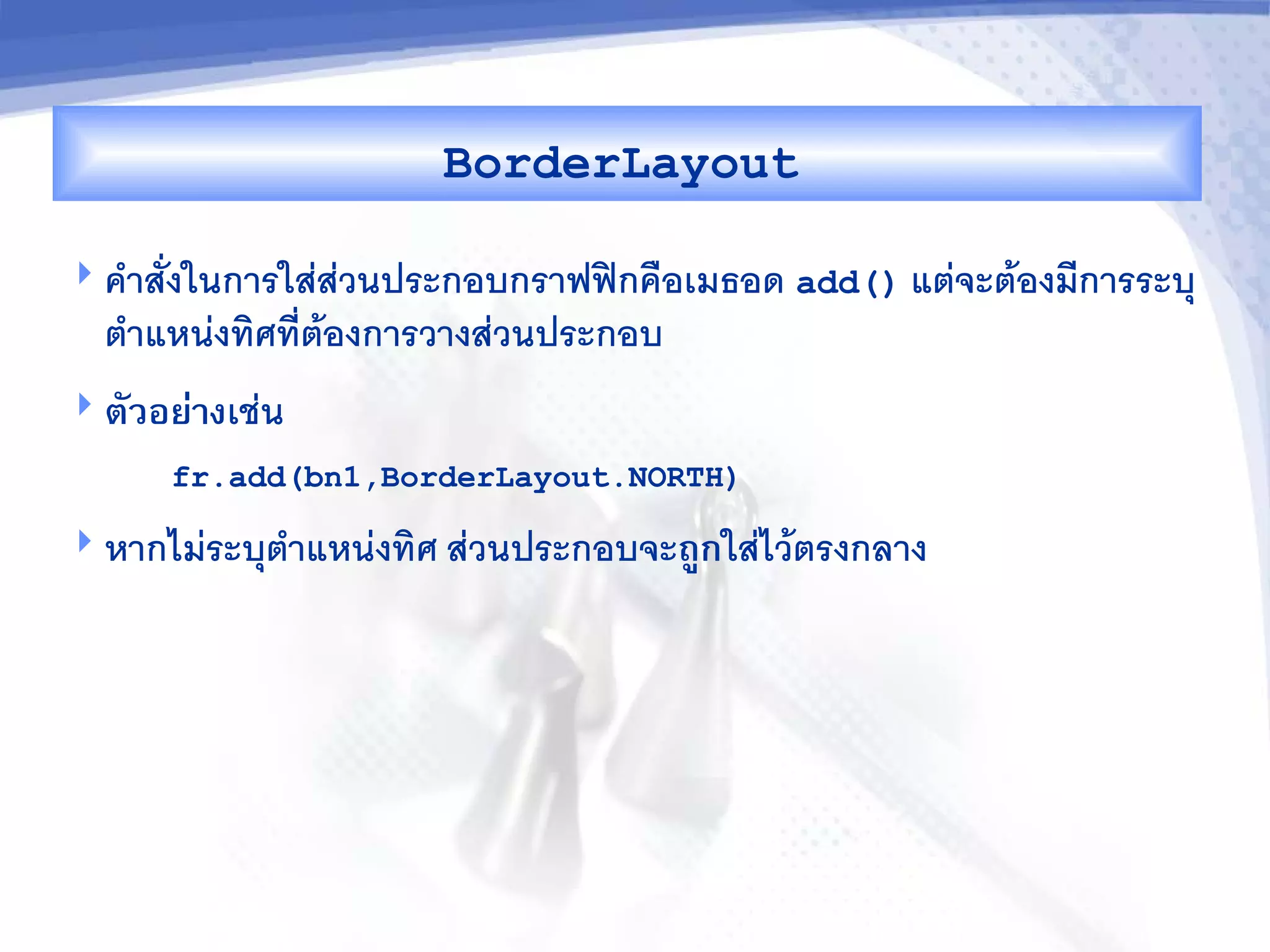 BorderLayout

คำสั่งในการใส่ส่วนประกอบกราฟฟิกคือเมธอด add() แต่จะต้องมีการระบุตำแหน่งทิศที่ต้องการวางส่วนประกอบ

ตัวอย่างเช่น

fr.add(bn1,BorderLayout.NORTH)

หากไม่ระบุตำแหน่งทิศ ส่วนประกอบจะถูกใส่ไว้ตรงกลาง